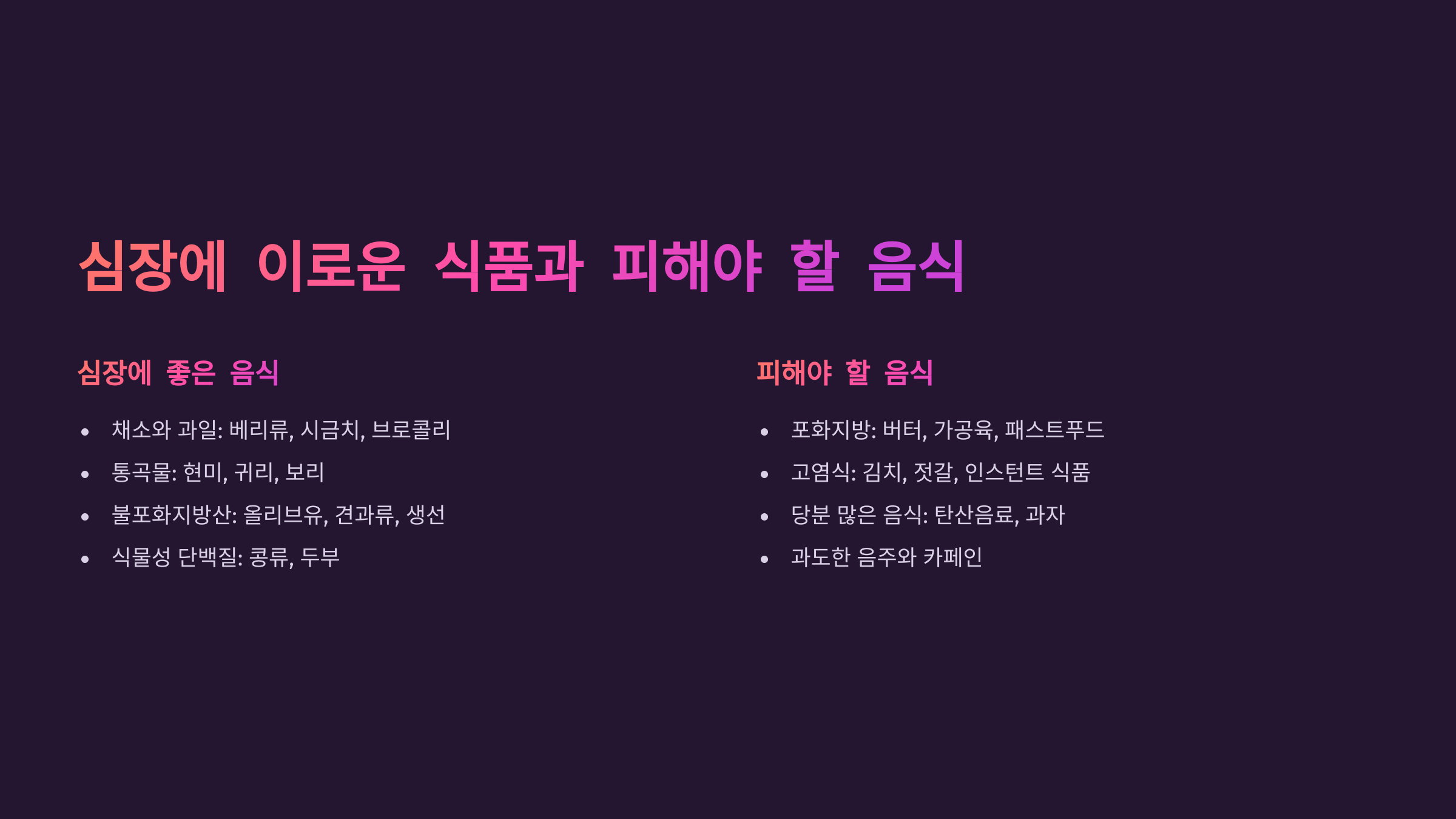 심장에 이로운 식품과 피해야 할 음식

심장에 좋은 음식

- 채소와 과일: 베리류, 시금치, 브로콜리
- 통곡물: 현미, 귀리, 보리
- 불포화지방산: 올리브유, 견과류, 생선
- 식물성 단백질: 콩류, 두부

피해야 할 음식

- 포화지방: 버터, 가공육, 패스트푸드
- 고염식: 김치, 젓갈, 인스턴트 식품
- 당분 많은 음식: 탄산음료, 과자
- 과도한 음주와 카페인